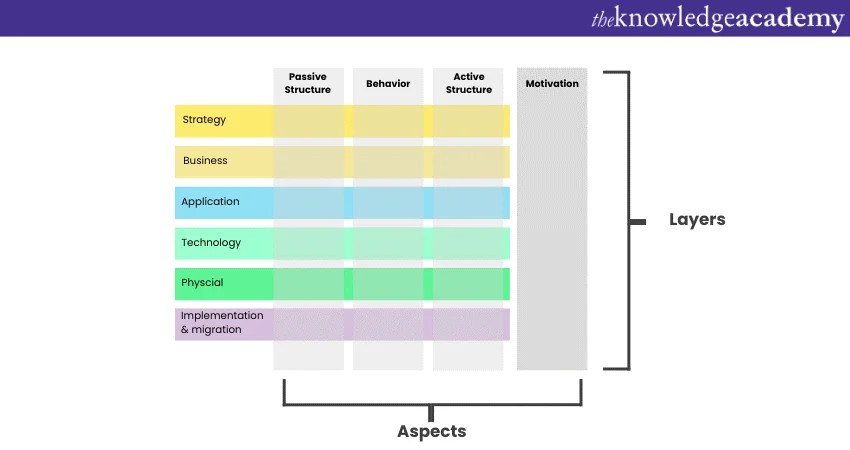 theknowledgeacademy

Passive Structure

Behavior

Active Structure

Motivation

Strategy

Business

Application

Technology

Physcial

Implementation & migration

Layers

Aspects